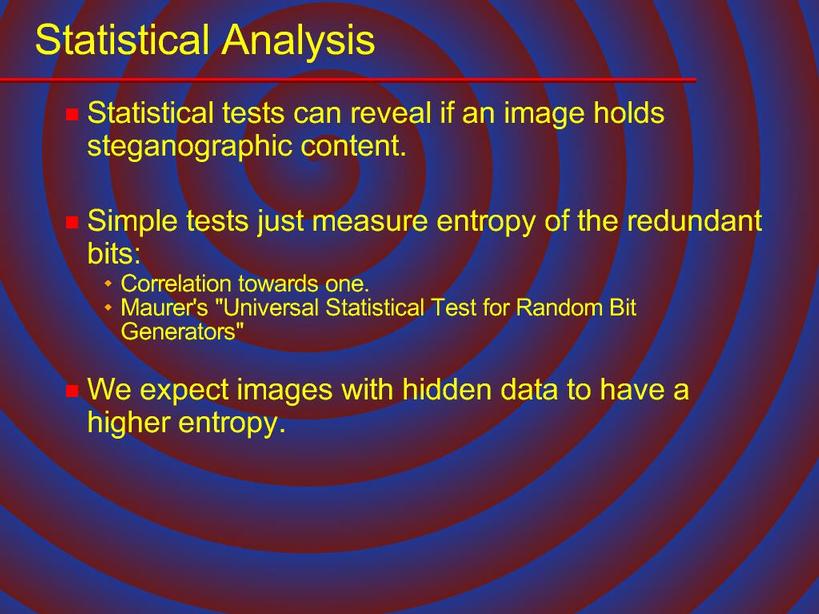 Statistical Analysis

Statistical tests can reveal if an image holds steganographic content.

Simple tests just measure entropy of the redundant bits:

Correlation towards one.

Maurer's "Universal Statistical Test for Random Bit Generators"

We expect images with hidden data to have a higher entropy.